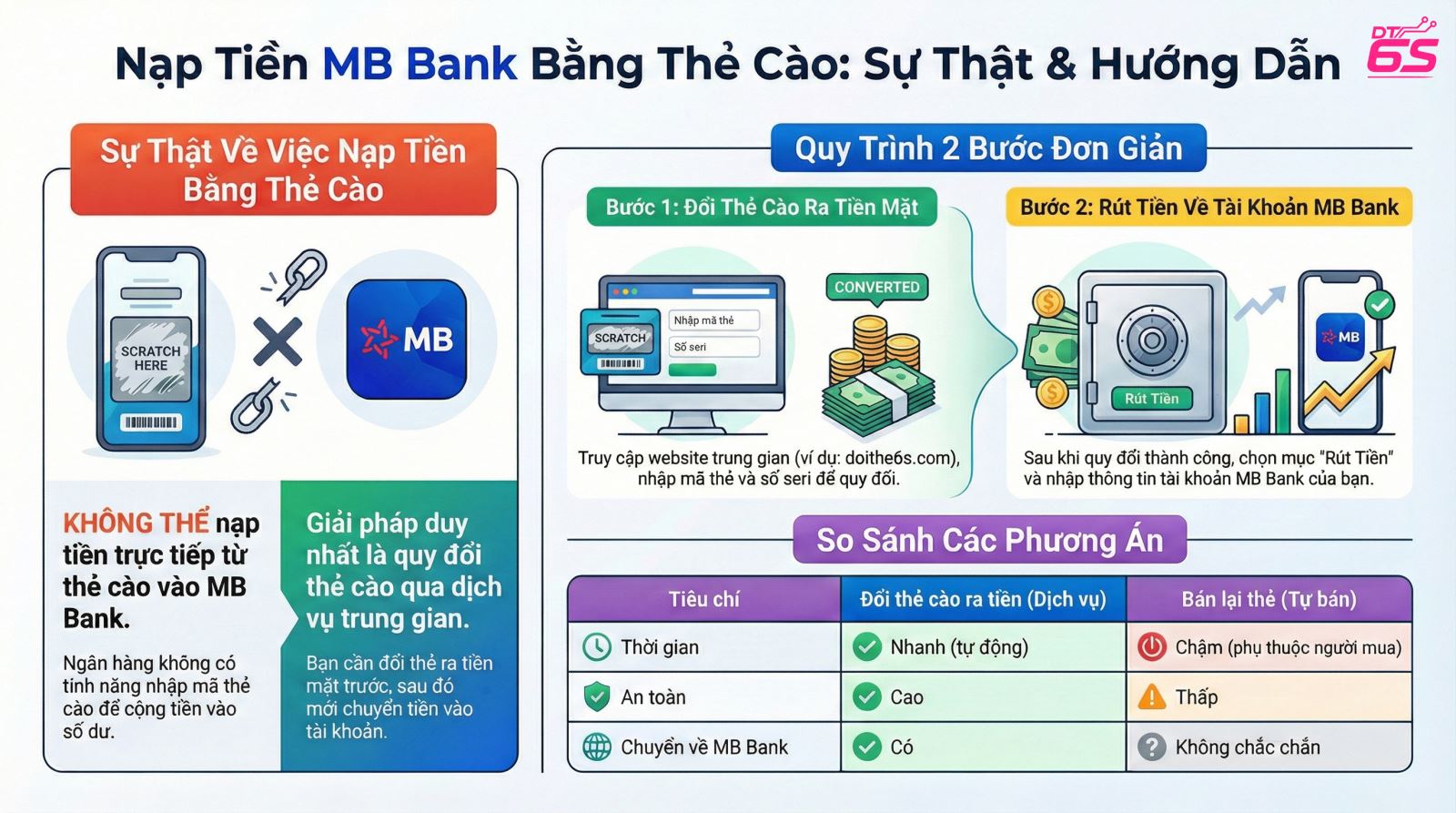 Nạp Tiền MB Bank Bằng Thẻ Cào: Sự Thật & Hướng Dẫn

DT 6S

Sự Thật Về Việc Nạp Tiền Bằng Thẻ Cào

SCRATCH HERE

MB

KHÔNG THỂ nạp tiền trực tiếp từ thẻ cào vào MB Bank.

Ngân hàng không có tính năng nhập mã thẻ cào để cộng tiền vào số dư.

Giải pháp duy nhất là quy đổi thẻ cào qua dịch vụ trung gian.

Bạn cần đổi thẻ ra tiền mặt trước, sau đó mới chuyển tiền vào tài khoản.

Quy Trình 2 Bước Đơn Giản

Bước 1: Đổi Thẻ Cào Ra Tiền Mặt

SCRATCH

Nhập mã thẻ

Số seri

CONVERTED

Truy cập website trung gian (ví dụ: doithe6s.com), nhập mã thẻ và số seri để quy đổi.

Bước 2: Rút Tiền Về Tài Khoản MB Bank

Rút Tiền

MB

Sau khi quy đổi thành công, chọn mục "Rút Tiền" và nhập thông tin tài khoản MB Bank của bạn.

So Sánh Các Phương Án

| Tiêu chí | Đổi thẻ cào ra tiền (Dịch vụ) | Bán lại thẻ (Tự bán) |
|---|---|---|
| Thời gian | Nhanh (tự động) | Chậm (phụ thuộc người mua) |
| An toàn | Cao | Thấp |
| Chuyển về MB Bank | Có | Không chắc chắn |